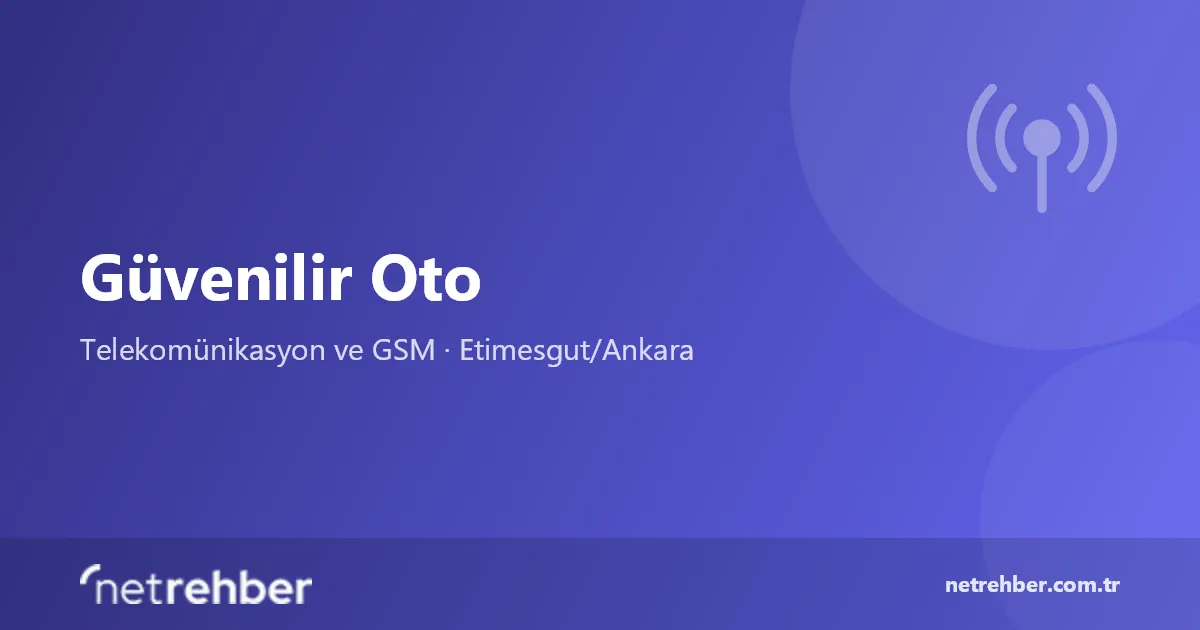 Güvenilir Oto

Telekomünikasyon ve GSM · Etimesgut/Ankara

netrehber

netrehber.com.tr